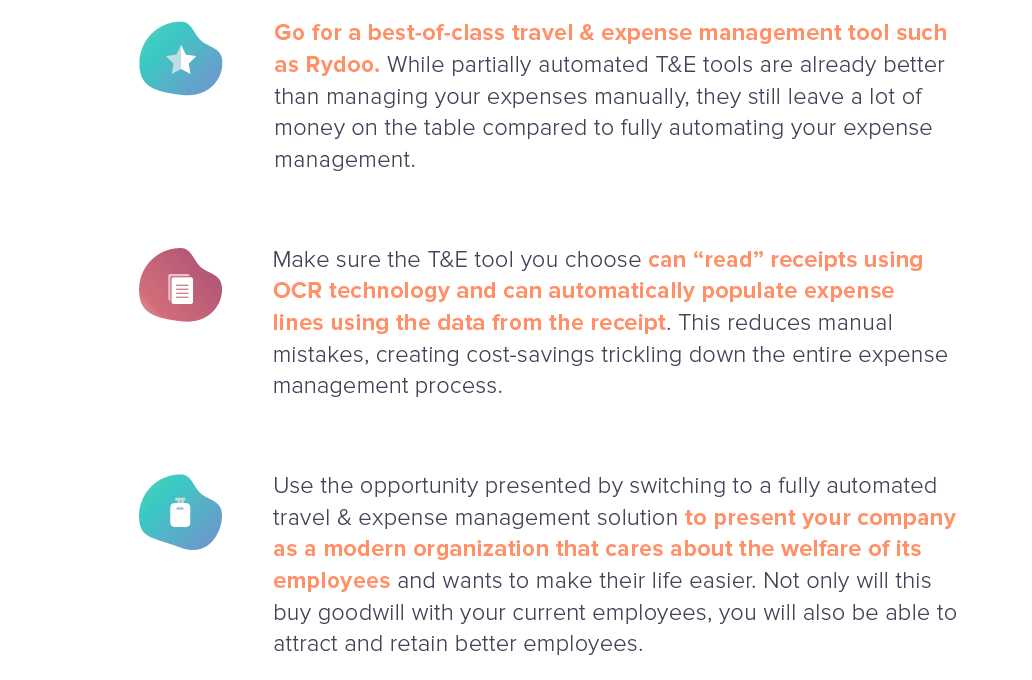 Go for a best-of-class travel & expense management tool such as Rydoo. While partially automated T&E tools are already better than managing your expenses manually, they still leave a lot of money on the table compared to fully automating your expense management.

Make sure the T&E tool you choose can “read” receipts using OCR technology and can automatically populate expense lines using the data from the receipt. This reduces manual mistakes, creating cost-savings trickling down the entire expense management process.

Use the opportunity presented by switching to a fully automated travel & expense management solution to present your company as a modern organization that cares about the welfare of its employees and wants to make their life easier. Not only will this buy goodwill with your current employees, you will also be able to attract and retain better employees.